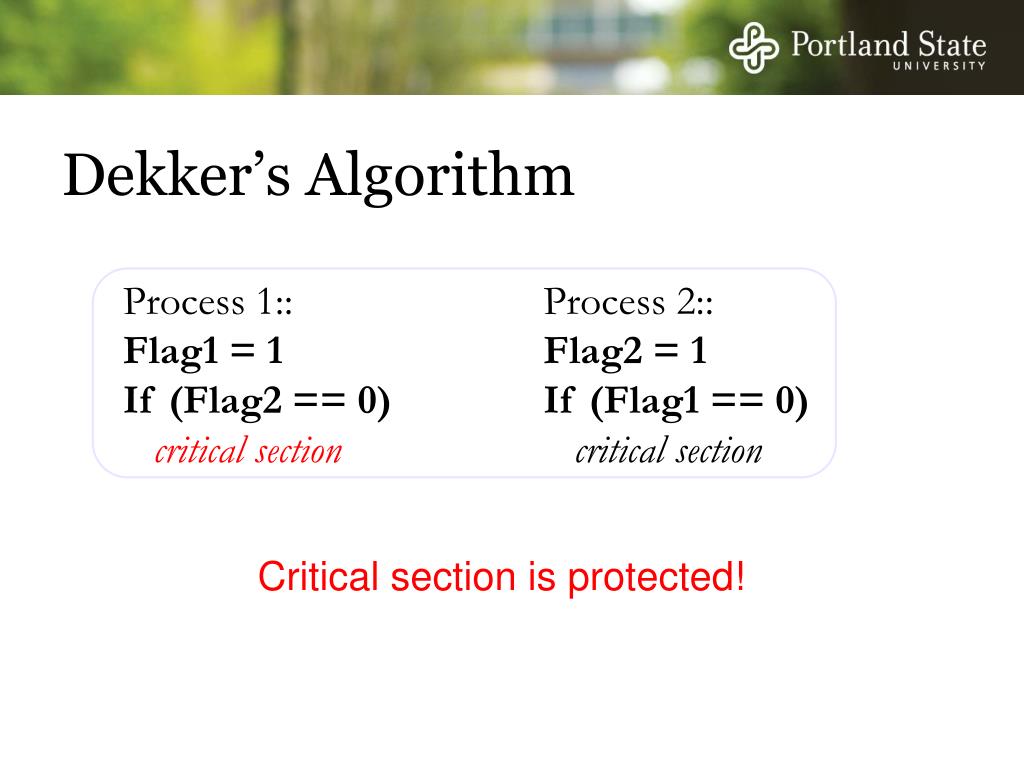 Portland State
UNIVERSITY

Dekker's Algorithm

Process 1::
Flag1 = 1
If (Flag2 == 0)
critical section

Process 2::
Flag2 = 1
If (Flag1 == 0)
critical section

Critical section is protected!